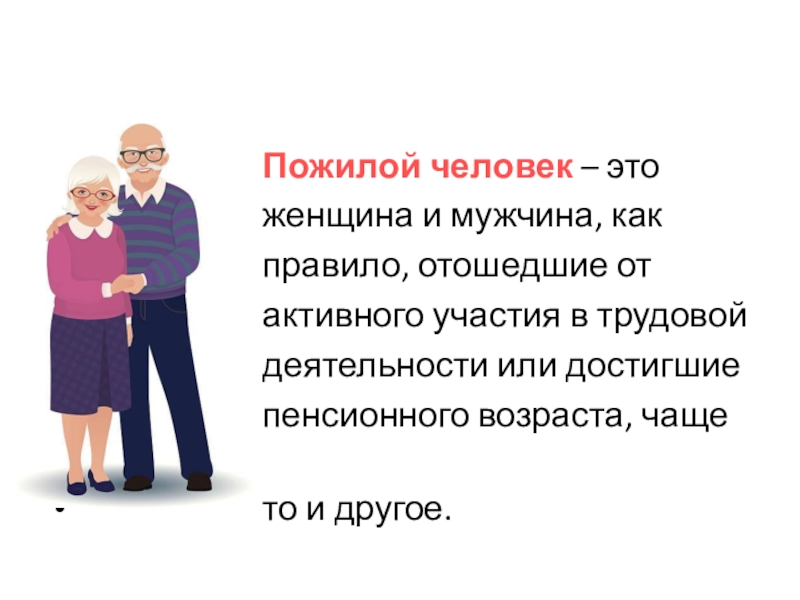 Пожилой человек – это женщина и мужчина, как правило, отошедшие от активного участия в трудовой деятельности или достигшие пенсионного возраста, чаще

то и другое.